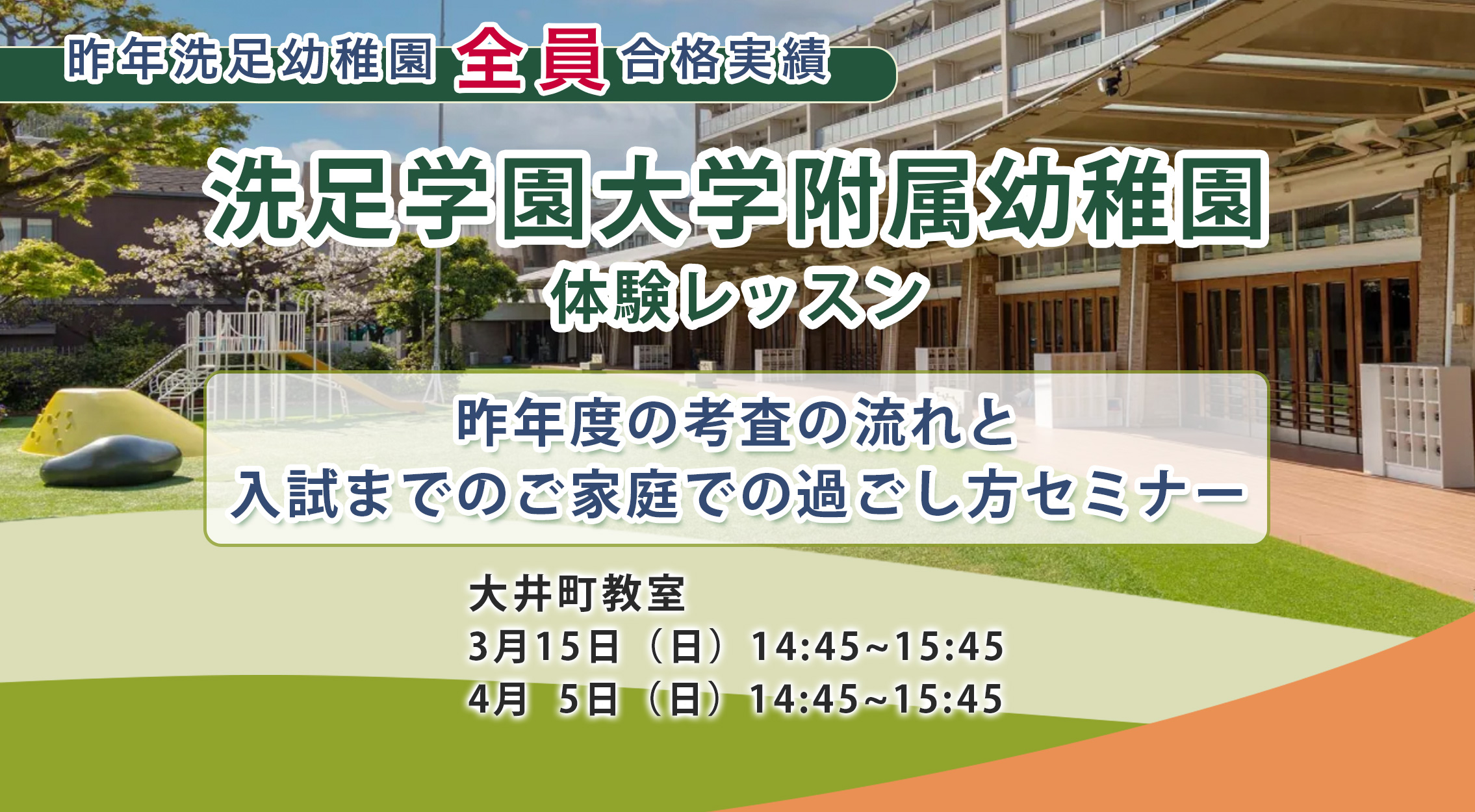 昨年洗足幼稚園 全員 合格実績

洗足学園大学附属幼稚園
体験レッスン

昨年度の考査の流れと
入試までのご家庭での過ごし方セミナー

大井町教室
3月15日（日）14:45~15:45
4月 5日（日）14:45~15:45